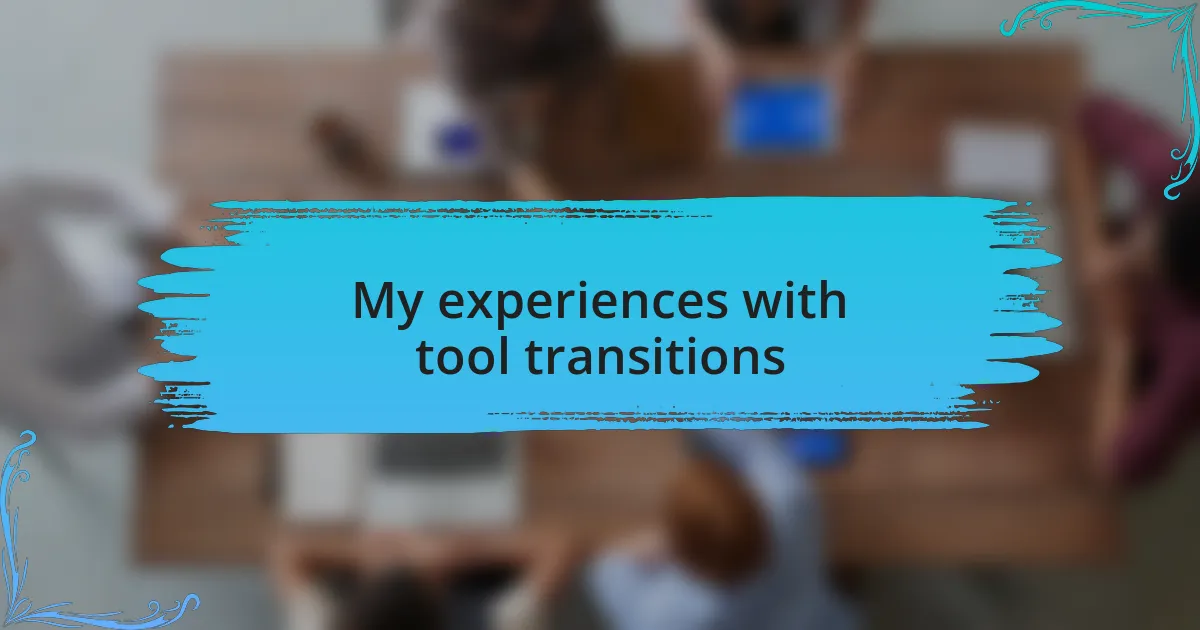 My experiences with tool transitions